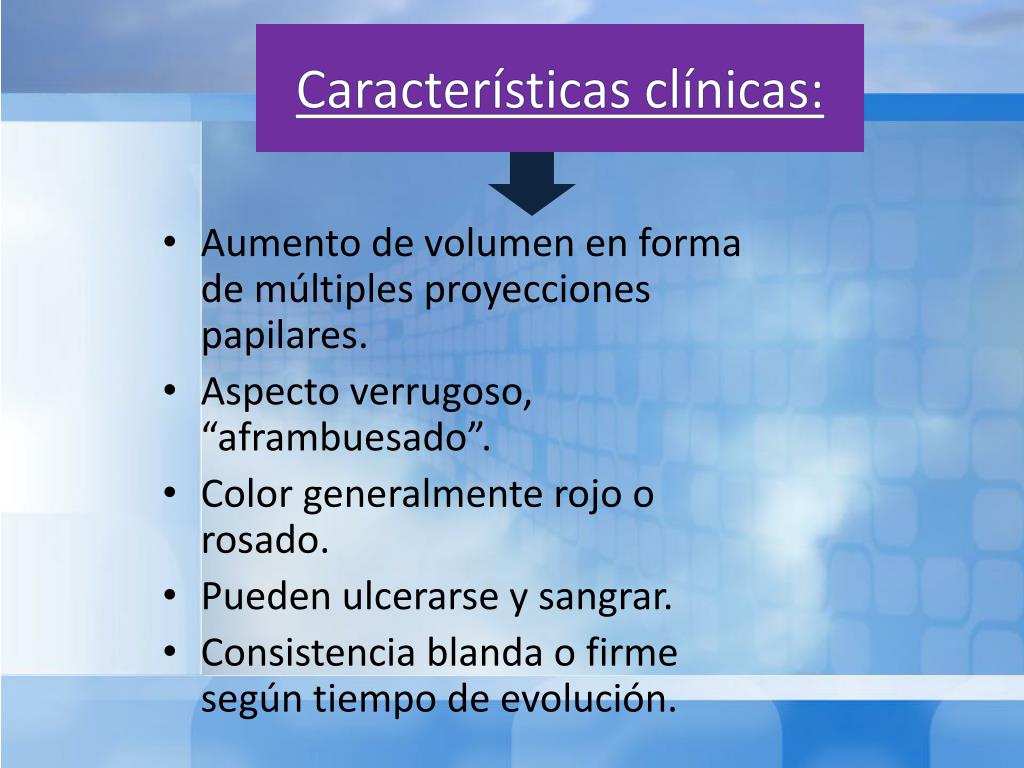 Características clínicas:

• Aumento de volumen en forma de múltiples proyecciones papilares.
• Aspecto verrugoso, “aframbuesado”.
• Color generalmente rojo o rosado.
• Pueden ulcerarse y sangrar.
• Consistencia blanda o firme según tiempo de evolución.